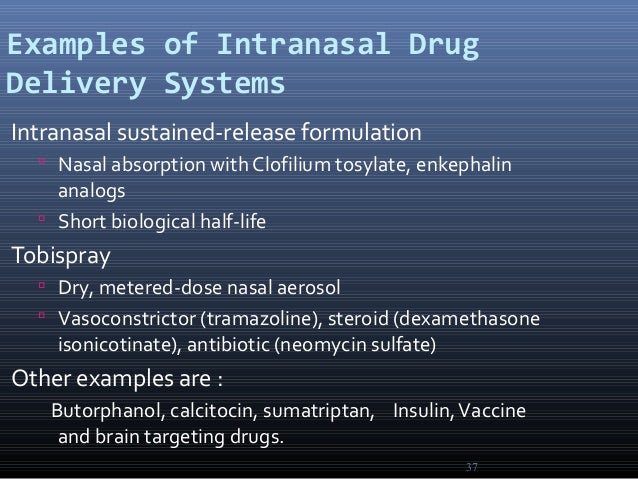 Examples of Intranasal Drug Delivery Systems

Intranasal sustained-release formulation

Nasal absorption with Clofilium tosylate, enkephalin analogs

Short biological half-life

Tobispray

Dry, metered-dose nasal aerosol

Vasoconstrictor (tramazoline), steroid (dexamethasone isonicotinate), antibiotic (neomycin sulfate)

Other examples are :

Butorphanol, calcitocin, sumatriptan, Insulin, Vaccine and brain targeting drugs.

37